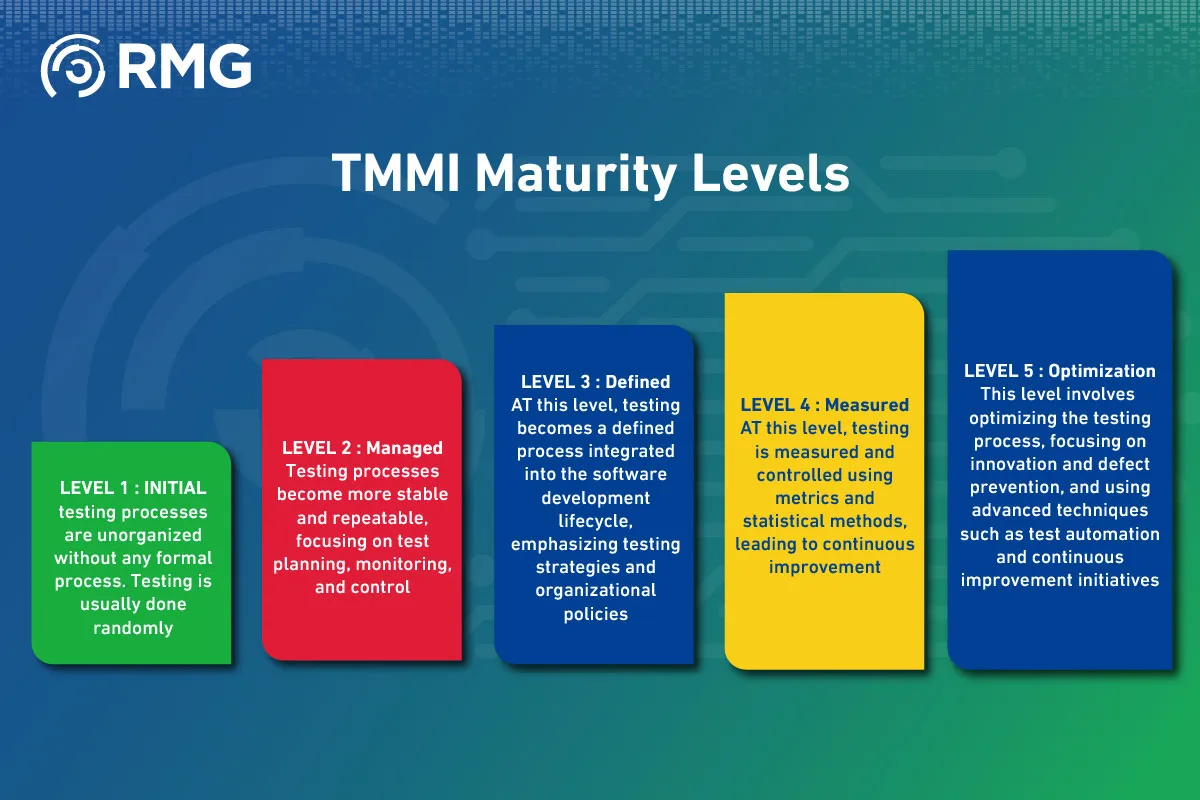 RMG

TMMI Maturity Levels

LEVEL 1 : INITIAL
testing processes are unorganized without any formal process. Testing is usually done randomly

LEVEL 2 : Managed
Testing processes become more stable and repeatable, focusing on test planning, monitoring, and control

LEVEL 3 : Defined
AT this level, testing becomes a defined process integrated into the software development lifecycle, emphasizing testing strategies and organizational policies

LEVEL 4 : Measured
AT this level, testing is measured and controlled using metrics and statistical methods, leading to continuous improvement

LEVEL 5 : Optimization
This level involves optimizing the testing process, focusing on innovation and defect prevention, and using advanced techniques such as test automation and continuous improvement initiatives